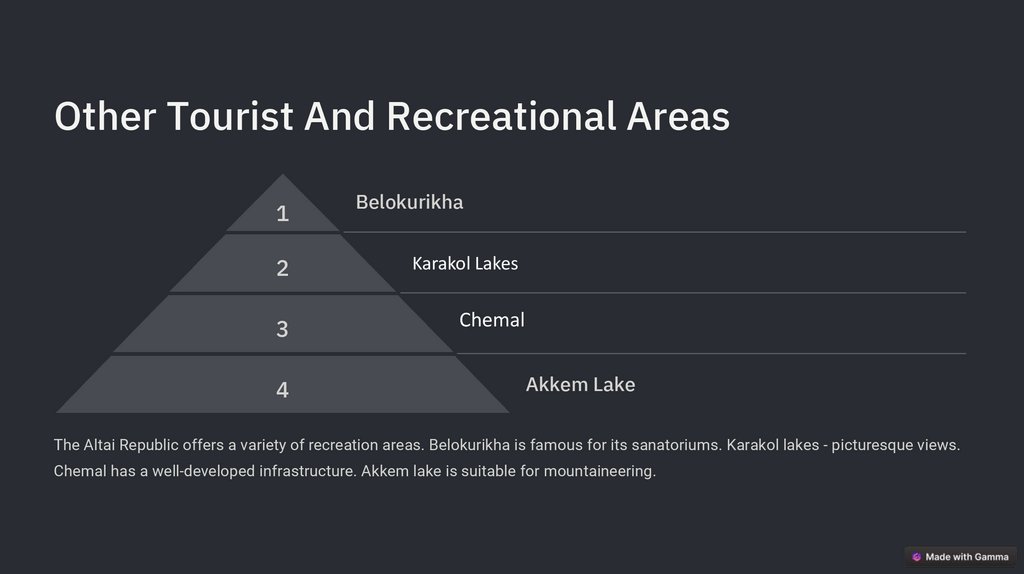 Other Tourist And Recreational Areas

1 Belokurikha

2 Karakol Lakes

3 Chemal

4 Akkem Lake

The Altai Republic offers a variety of recreation areas. Belokurikha is famous for its sanatoriums. Karakol lakes - picturesque views. Chemal has a well-developed infrastructure. Akkem lake is suitable for mountaineering.

Made with Gamma